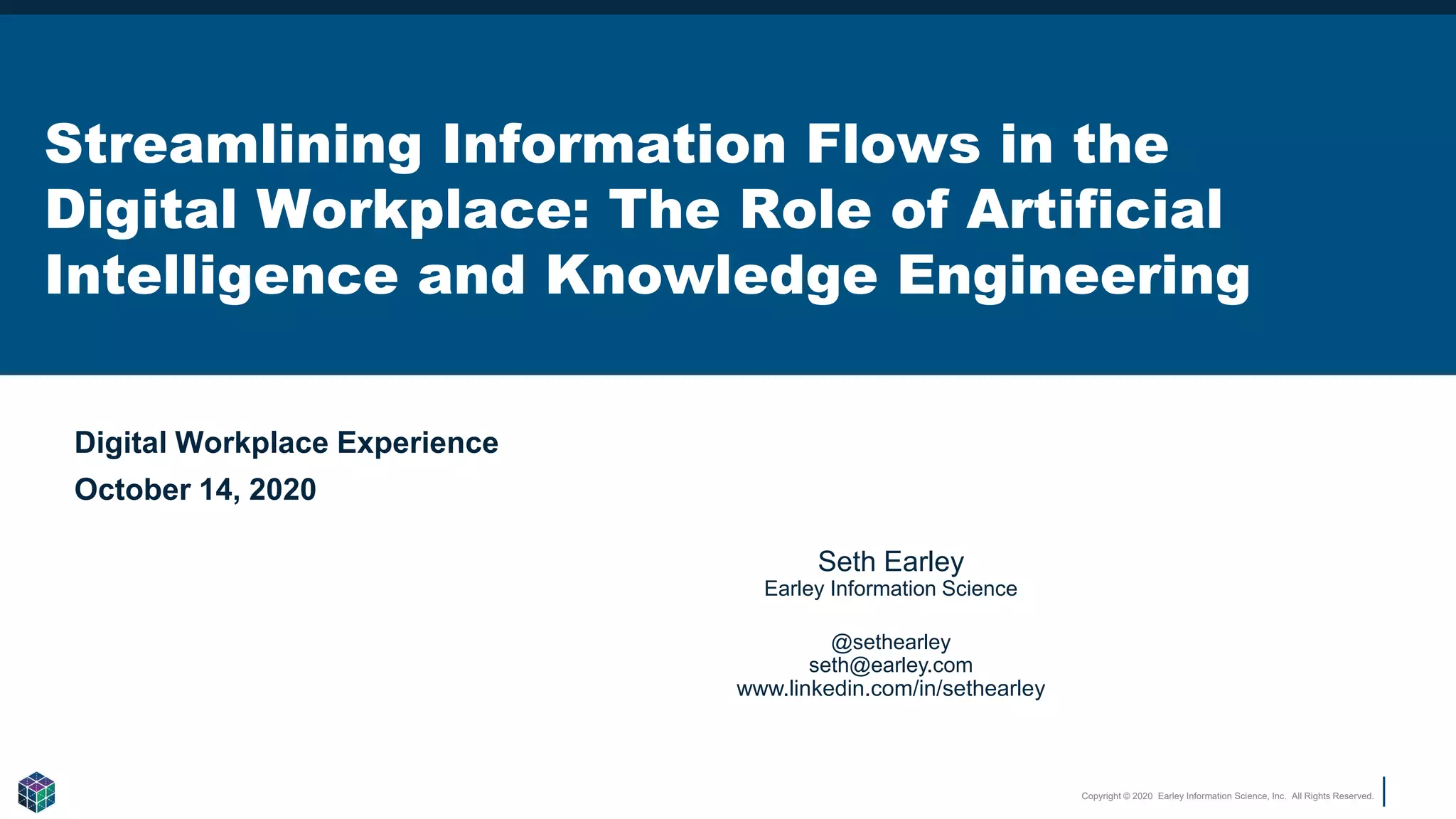 Streamlining Information Flows in the Digital Workplace: The Role of Artificial Intelligence and Knowledge Engineering

Digital Workplace Experience
October 14, 2020

Seth Earley
Earley Information Science

@sethearley
seth@earley.com
www.linkedin.com/in/sethearley

Copyright © 2020 Earley Information Science, Inc. All Rights Reserved.